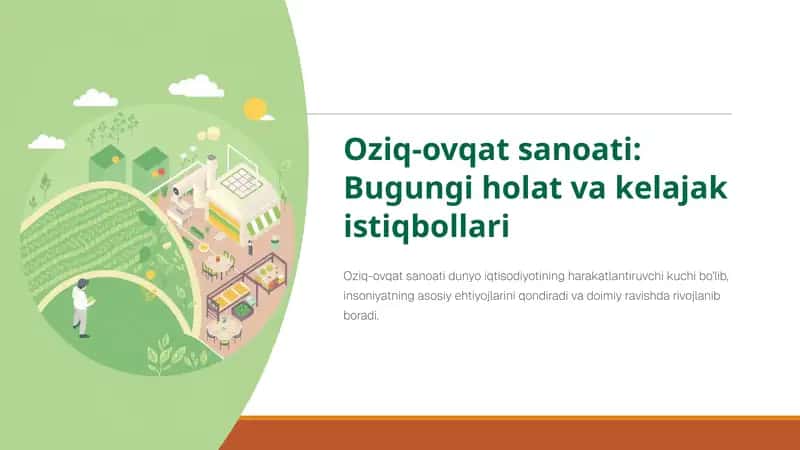 Oziq-ovqat sanoati: Bugungi holat va kelajak istiqbollari

Oziq-ovqat sanoati dunyo iqtisodiyotining harakatlantiruvchi kuchi bo'lib, insoniyatning asosiy ehtiyojlarini qondiradi va doimiy ravishda rivojlanib boradi.